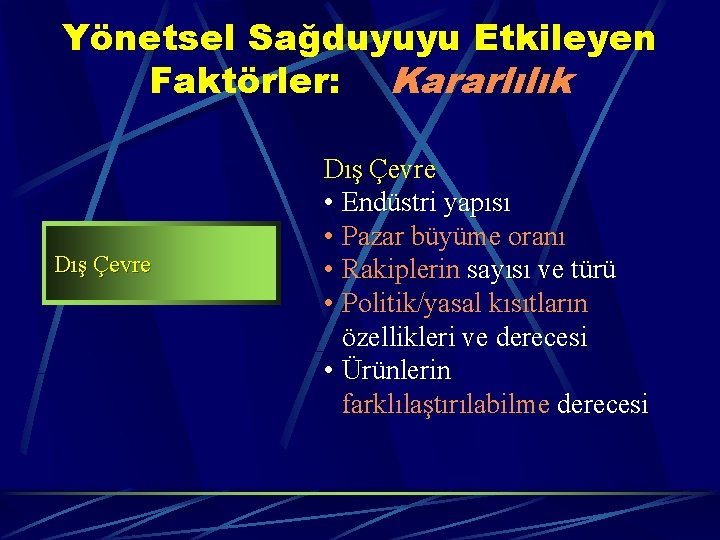 Yönetsel Sağduyuyu Etkileyen Faktörler: Kararlılık

Dış Çevre

Dış Çevre
• Endüstri yapısı
• Pazar büyüme oranı
• Rakiplerin sayısı ve türü
• Politik/yasal kısıtların özellikleri ve derecesi
• Ürünlerin farklılaştırılabilme derecesi